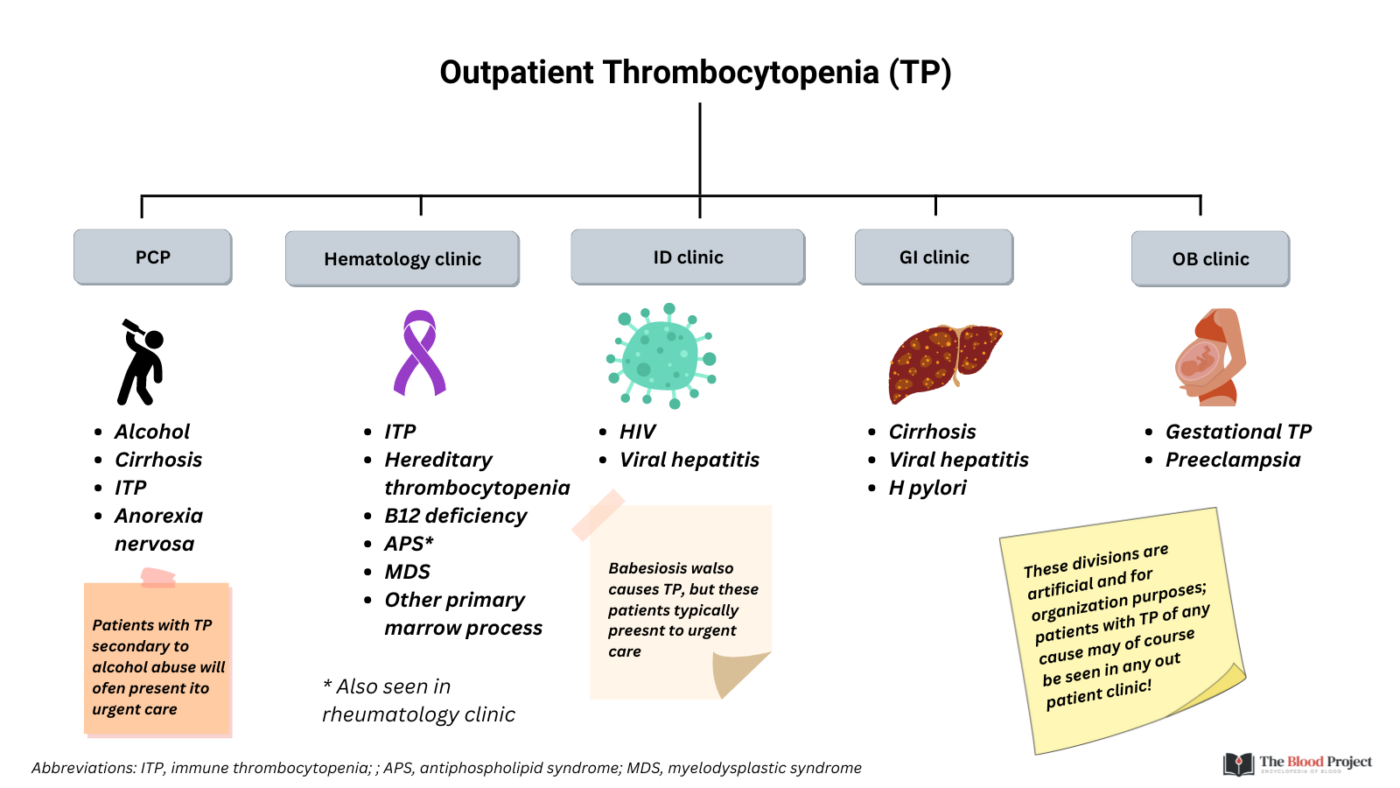 Outpatient Thrombocytopenia (TP)

PCP

- Alcohol
- Cirrhosis
- ITP
- Anorexia nervosa

Patients with TP secondary to alcohol abuse will ofen present ito urgent care

Hematology clinic

- ITP
- Hereditary thrombocytopenia
- B12 deficiency
- APS*
- MDS
- Other primary marrow process

* Also seen in rheumatology clinic

ID clinic

- HIV
- Viral hepatitis

Babesiosis walso causes TP, but these patients typically preesnt to urgent care

GI clinic

- Cirrhosis
- Viral hepatitis
- H pylori

OB clinic

- Gestational TP
- Preeclampsia

These divisions are artificial and for organization purposes; patients with TP of any cause may of course be seen in any out patient clinic!

Abbreviations: ITP, immune thrombocytopenia; ; APS, antiphospholipid syndrome; MDS, myelodysplastic syndrome

The Blood Project
ENCYCLOPEDIA OF BLOOD